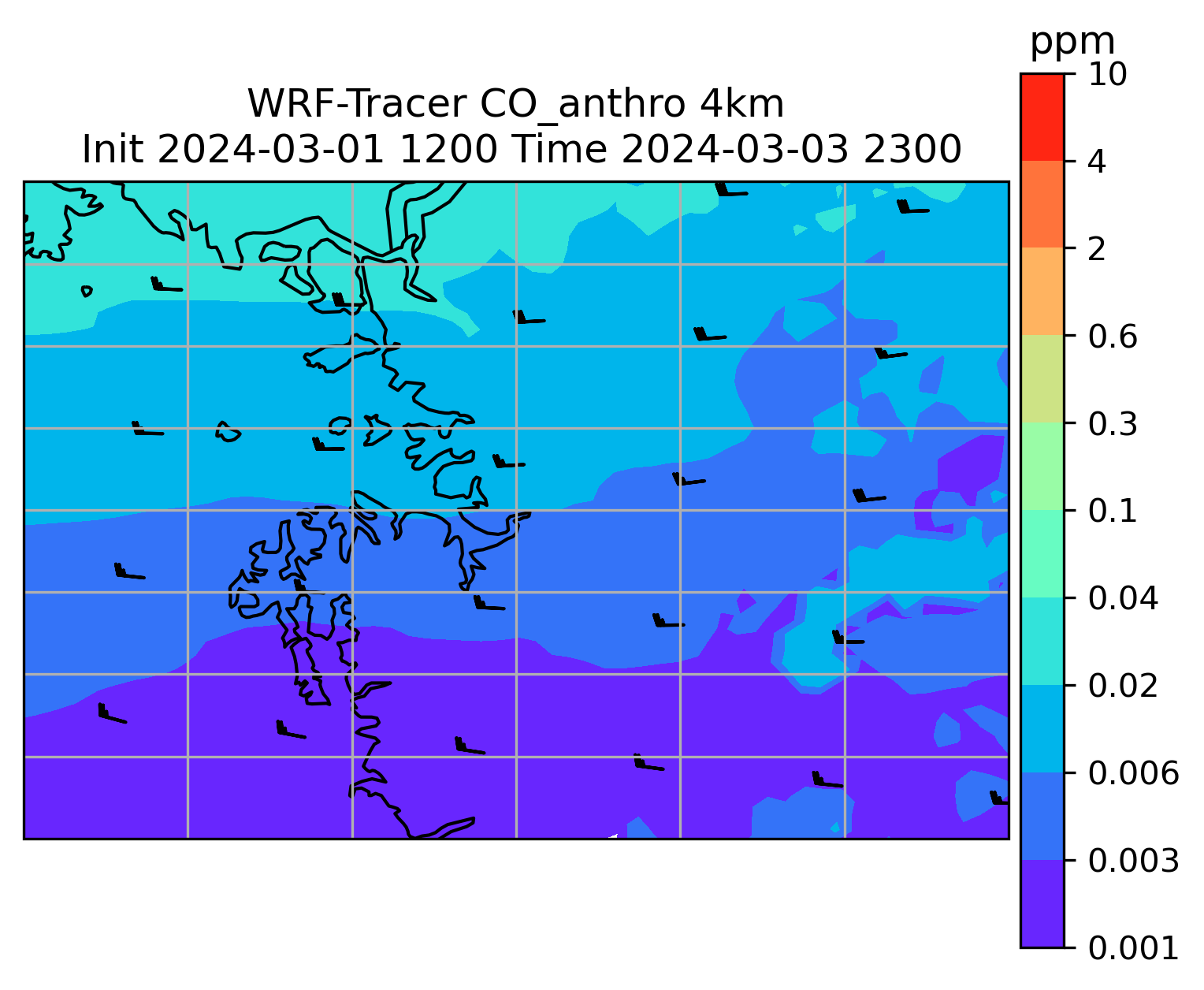 WRF-Tracer CO_anthro 4km
Init 2024-03-01 1200 Time 2024-03-03 2300

ppm
10
4
2
0.6
0.3
0.1
0.04
0.02
0.006
0.003
0.001